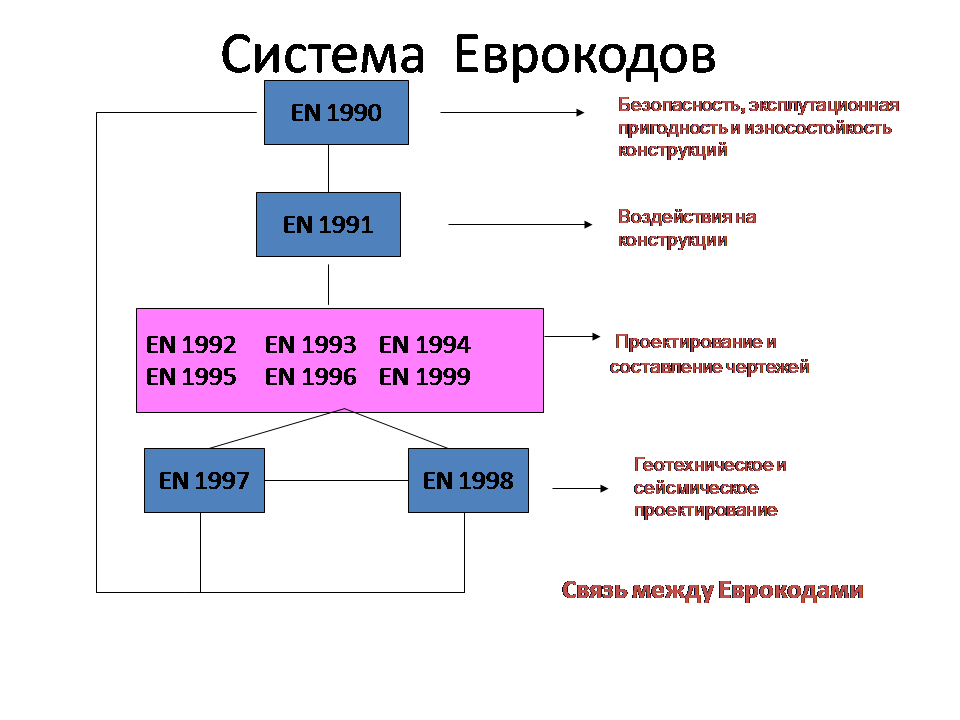 Система Еврокодов

EN 1990

Безопасность, эксплутационная пригодность и износостойкость конструкций

EN 1991

Воздействия на конструкции

EN 1992 EN 1993 EN 1994
EN 1995 EN 1996 EN 1999

Проектирование и составление чертежей

EN 1997

EN 1998

Геотехническое и сейсмическое проектирование

Связь между Еврокодами